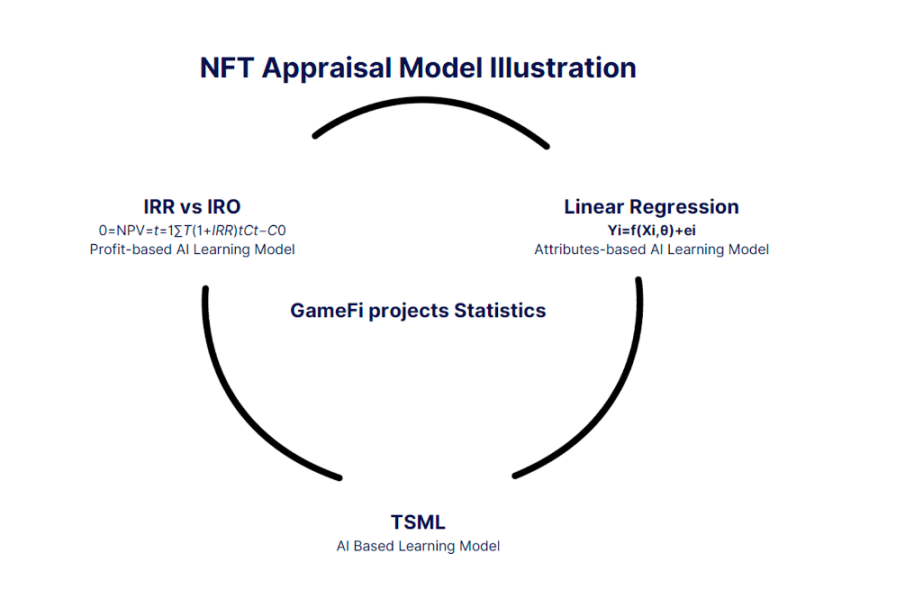 NFT Appraisal Model Illustration

IRR vs IRO
0=NPV=t=1∑T(1+IRR)tCt−C0
Profit-based AI Learning Model

Linear Regression
Yi=f(Xi,θ)+ei
Attributes-based AI Learning Model

GameFi projects Statistics

TSML
AI Based Learning Model